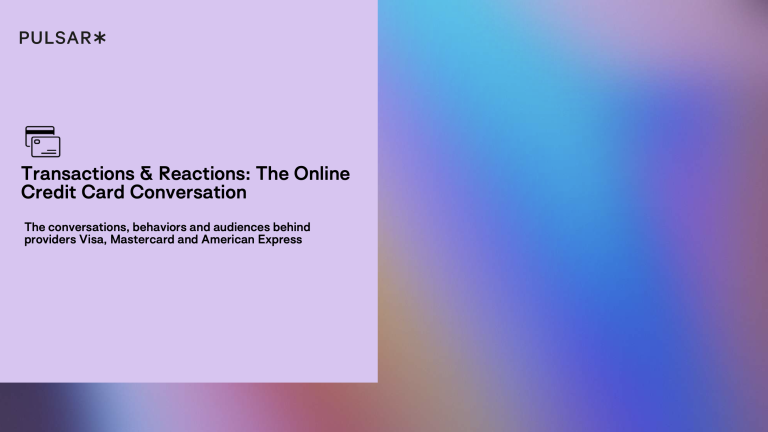 PULSAR*

Transactions & Reactions: The Online Credit Card Conversation

The conversations, behaviors and audiences behind providers Visa, Mastercard and American Express